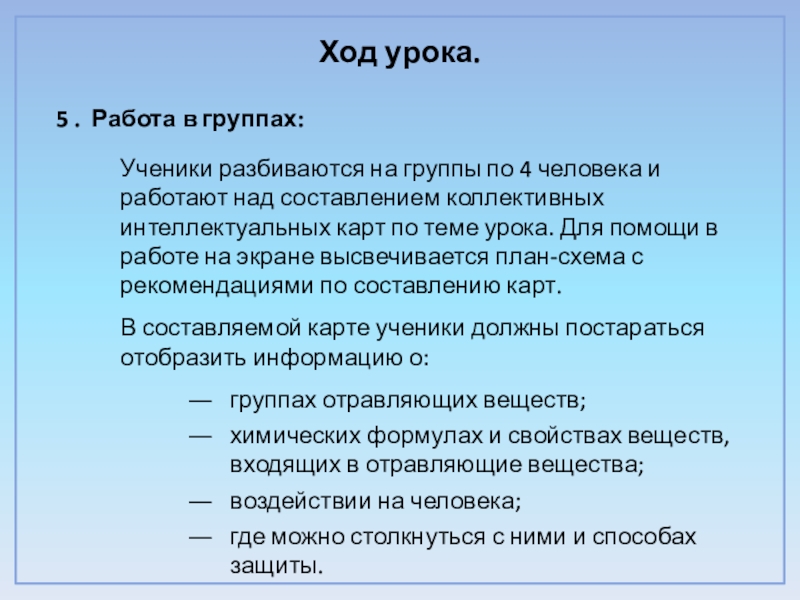 Ход урока.

5 . Работа в группах:

Ученики разбиваются на группы по 4 человека и работают над составлением коллективных интеллектуальных карт по теме урока. Для помощи в работе на экране высвечивается план-схема с рекомендациями по составлению карт.

В составляемой карте ученики должны постараться отобразить информацию о:

— группах отравляющих веществ;
— химических формулах и свойствах веществ, входящих в отравляющие вещества;
— воздействии на человека;
— где можно столкнуться с ними и способах защиты.